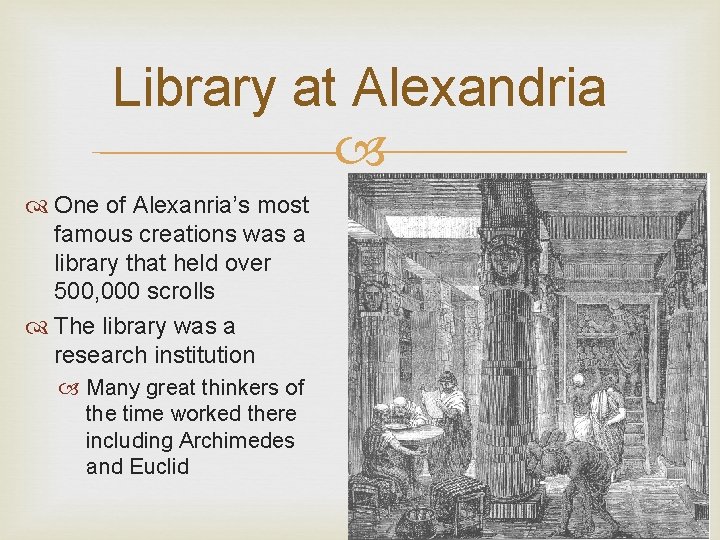 Library at Alexandria

One of Alexanria's most famous creations was a library that held over 500,000 scrolls

The library was a research institution

Many great thinkers of the time worked there including Archimedes and Euclid